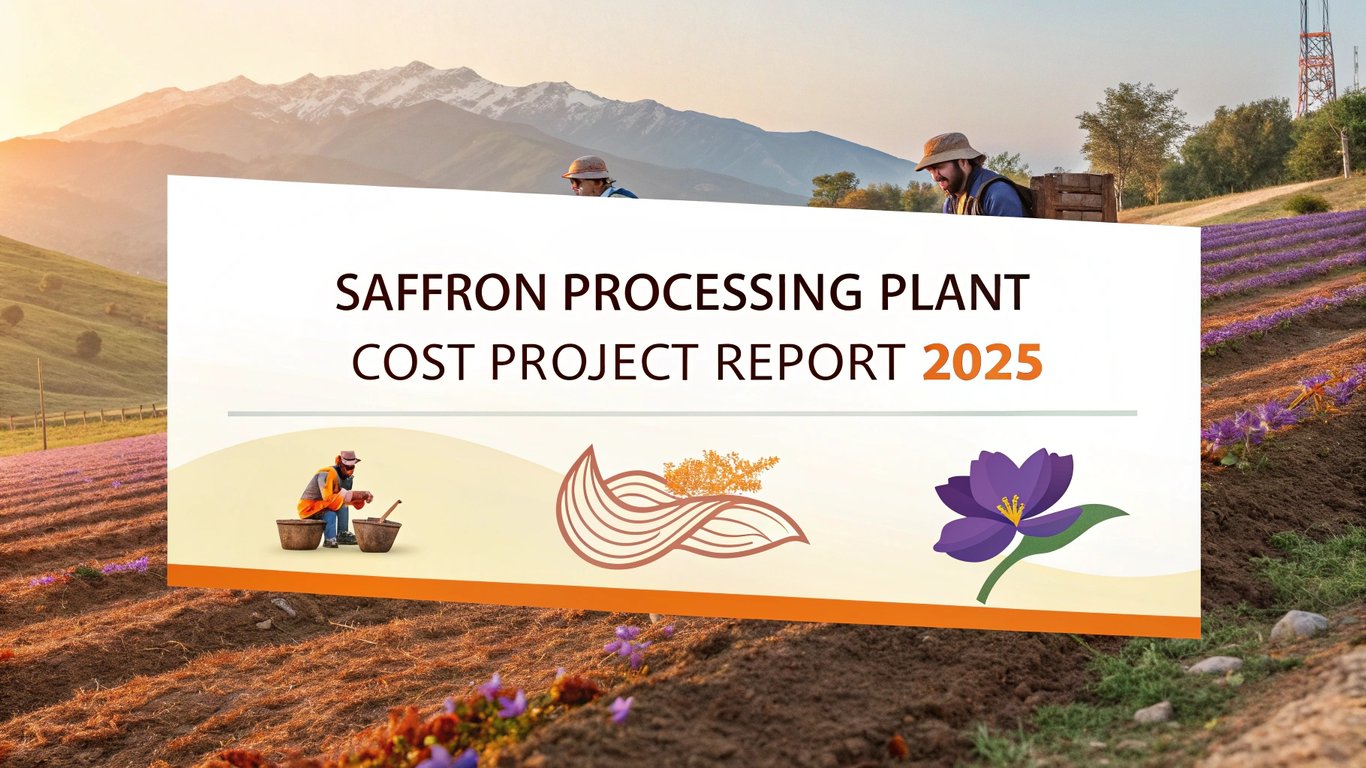 SAFFRON PROCESSING PLANT
COST PROJECT REPORT 2025